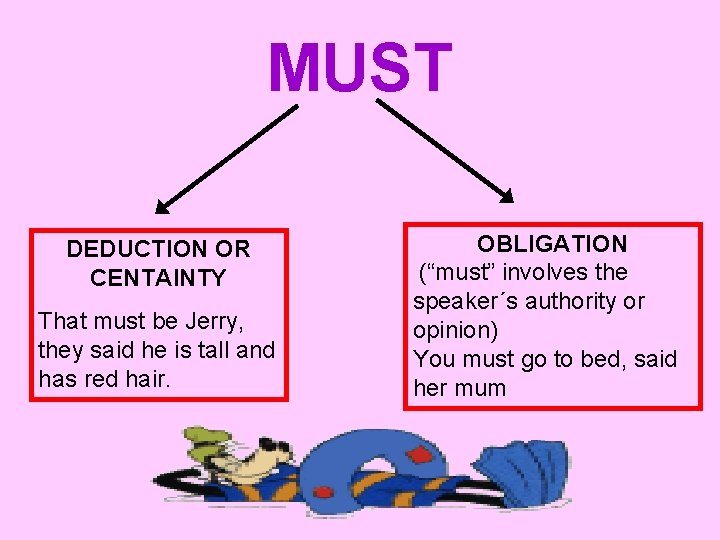 MUST

DEDUCTION OR CENTAINTY

That must be Jerry, they said he is tall and has red hair.

OBLIGATION

(“must” involves the speaker´s authority or opinion)

You must go to bed, said her mum